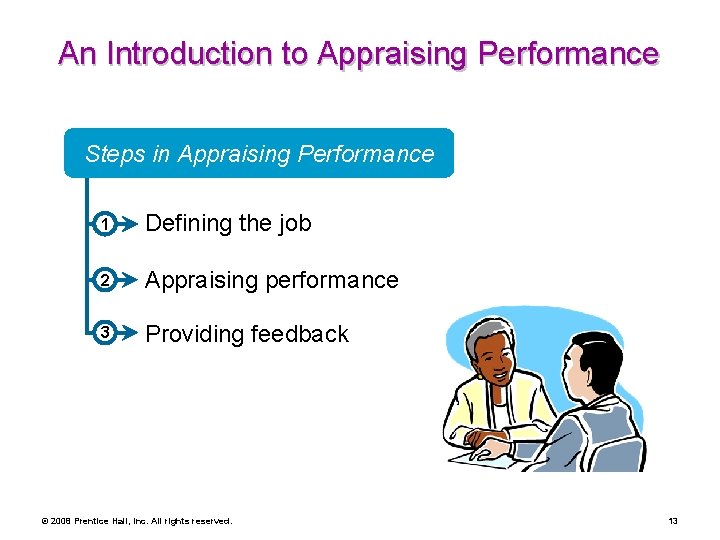 An Introduction to Appraising Performance

Steps in Appraising Performance

1 Defining the job

2 Appraising performance

3 Providing feedback

© 2008 Prentice Hall, Inc. All rights reserved.

13